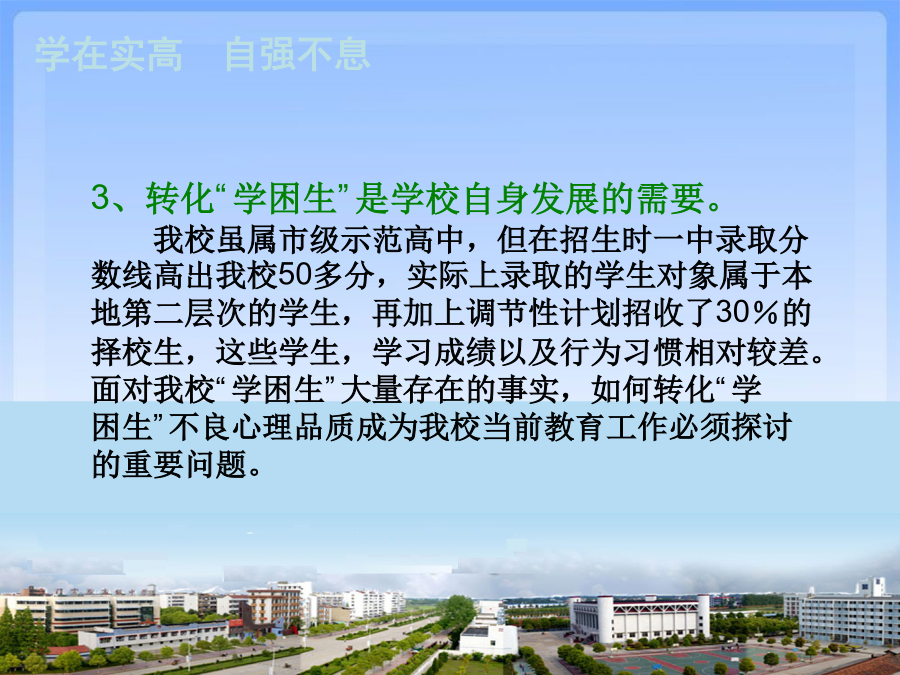 学在实高　自强不息

3、转化“学困生”是学校自身发展的需要。

我校虽属市级示范高中，但在招生时一中录取分数线高出我校50多分，实际上录取的学生对象属于本地第二层次的学生，再加上调节性计划招收了30%的择校生，这些学生，学习成绩以及行为习惯相对较差。面对我校“学困生”大量存在的事实，如何转化“学困生”不良心理品质成为我校当前教育工作必须探讨的重要问题。